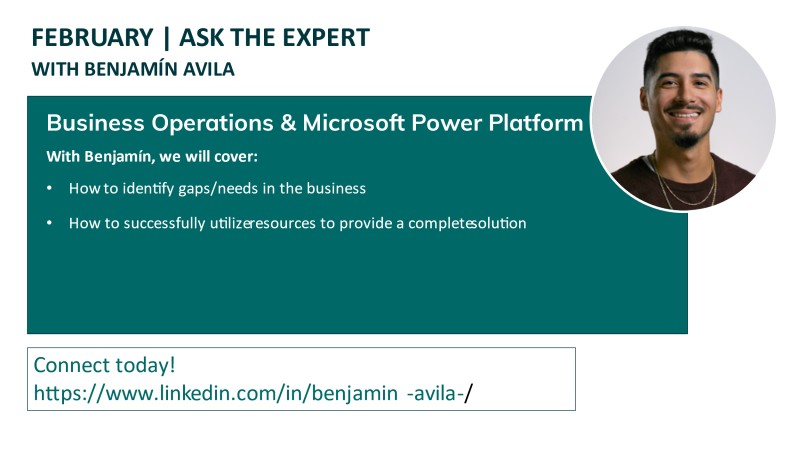 FEBRUARY | ASK THE EXPERT
WITH BENJAMÍN AVILA

Business Operations & Microsoft Power Platform

With Benjamín, we will cover:

• How to identify gaps/needs in the business

• How to successfully utilizeresources to provide a completesolution

Connect today!
https://www.linkedin.com/in/benjamin -avila-/